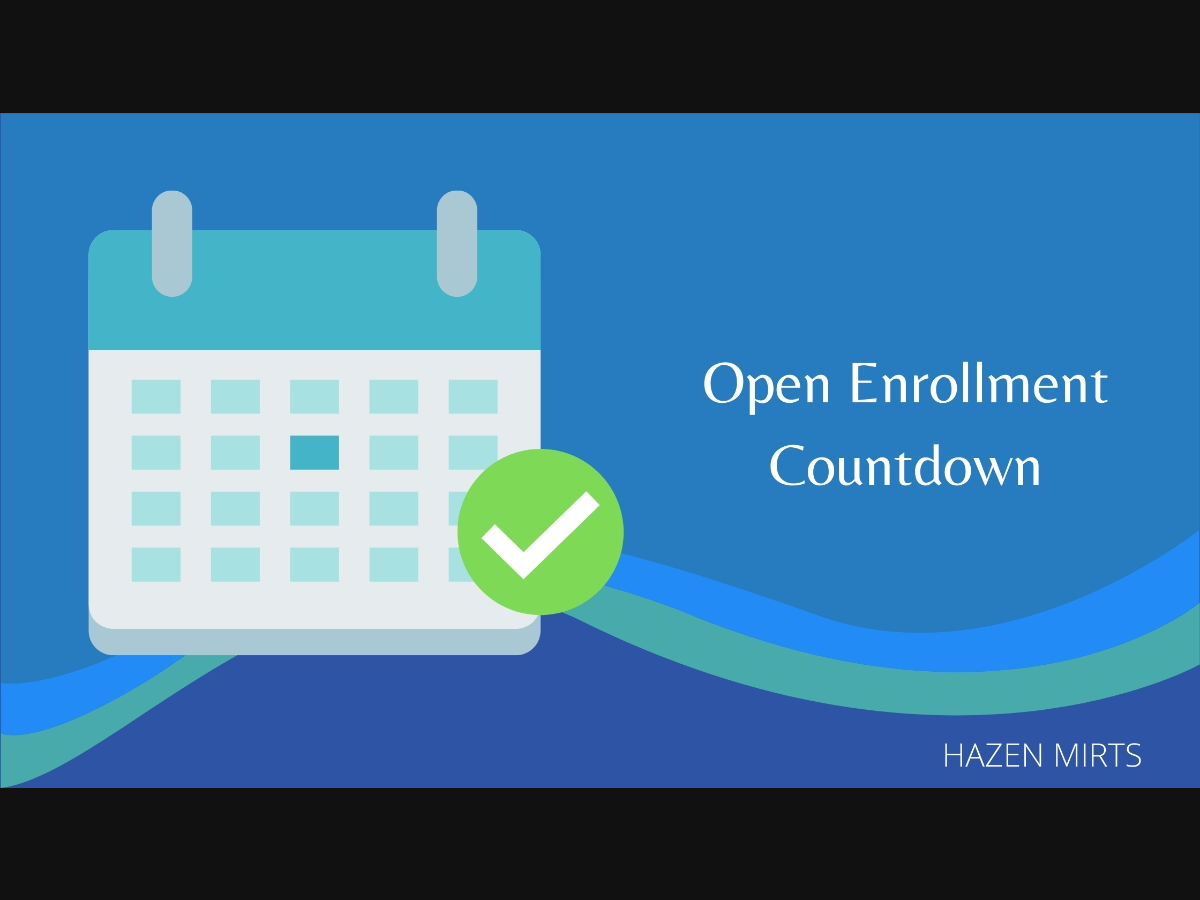 Open Enrollment Countdown

HAZEN MIRTS